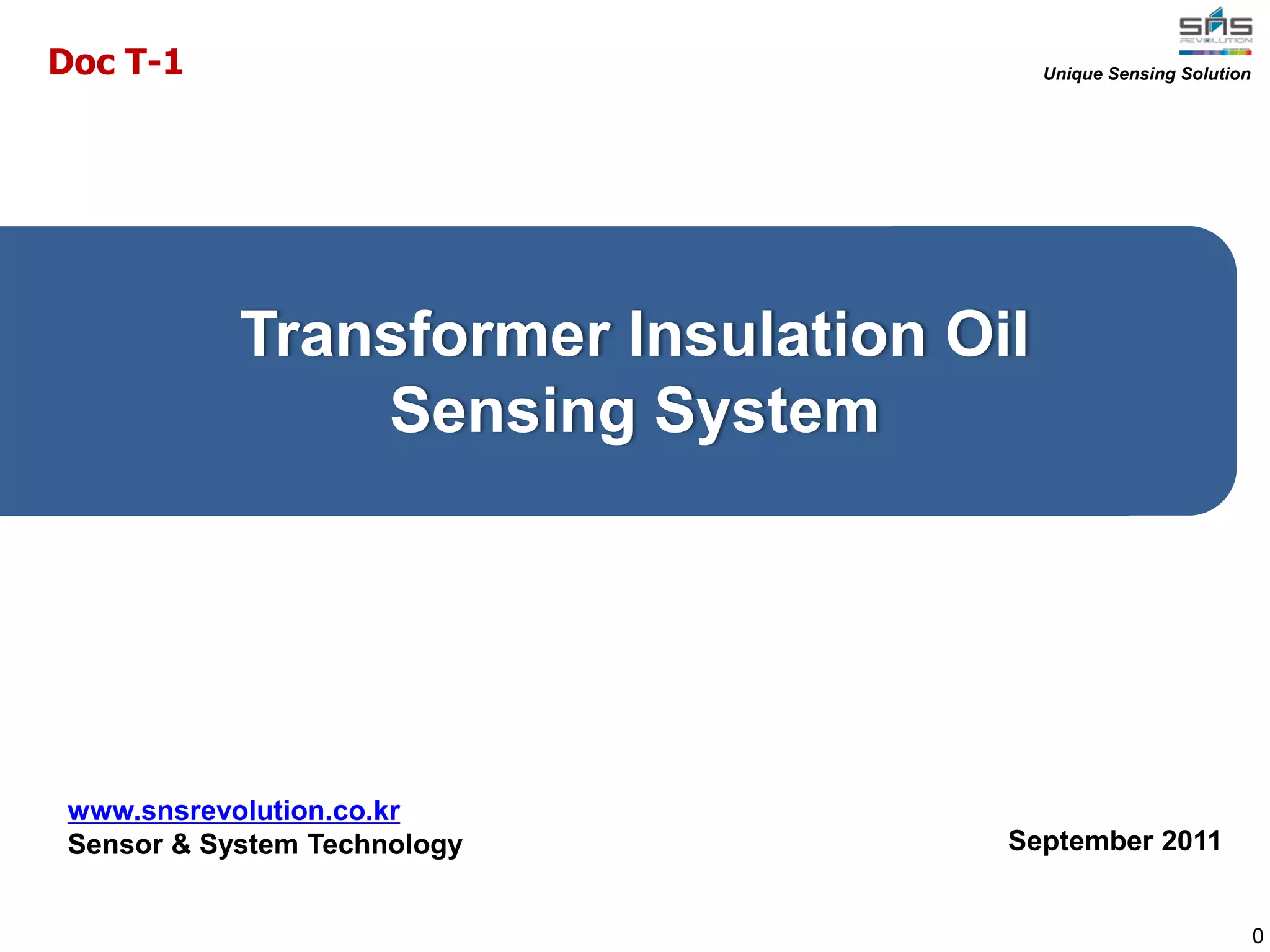 Doc T-1

SNS
REVOLUTION

Unique Sensing Solution

Transformer Insulation Oil Sensing System

www.snsrevolution.co.kr
Sensor & System Technology

September 2011

0